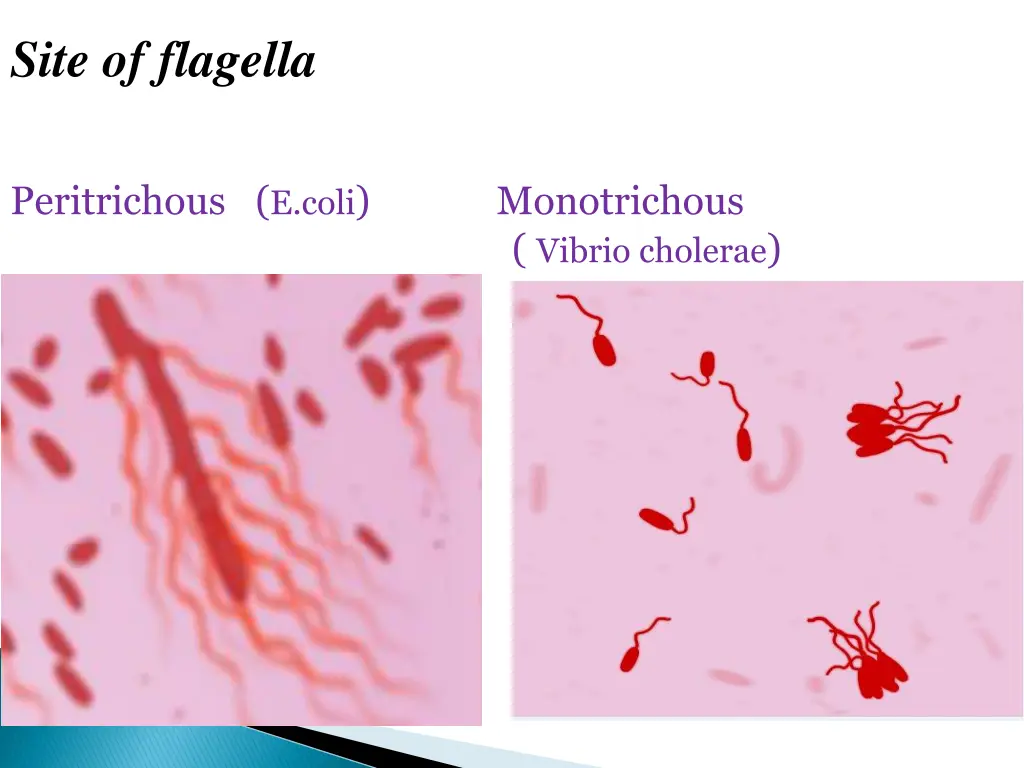 Site of flagella

Peritrichous (E.coli)

Monotrichous
( Vibrio cholerae)